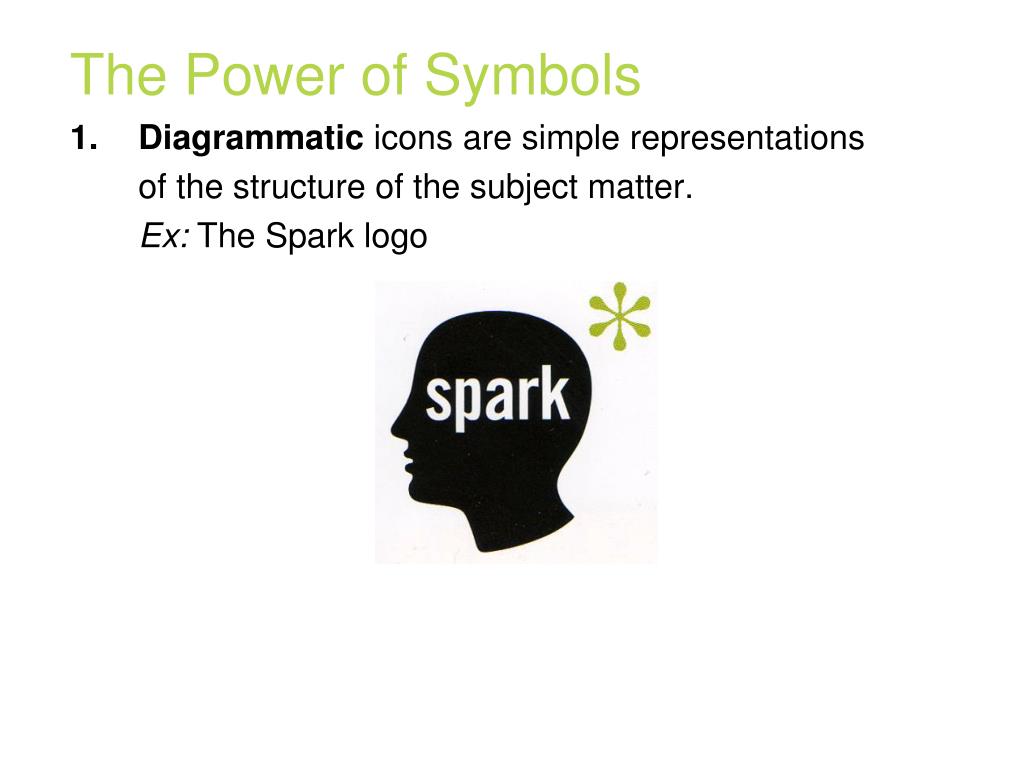 The Power of Symbols

1. Diagrammatic icons are simple representations of the structure of the subject matter.
Ex: The Spark logo

spark